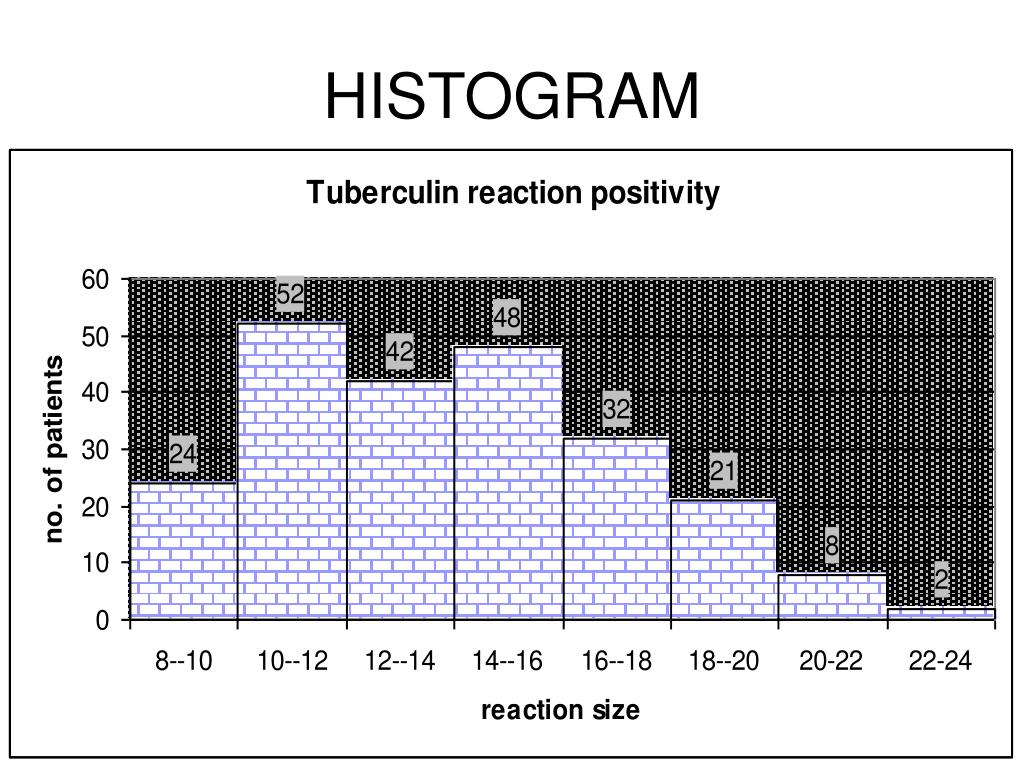 HISTOGRAM

Tuberculin reaction positivity

no. of patients

60
50
40
30
20
10
0

24
52
42
48
32
21
8
2

8--10
10--12
12--14
14--16
16--18
18--20
20-22
22-24

reaction size